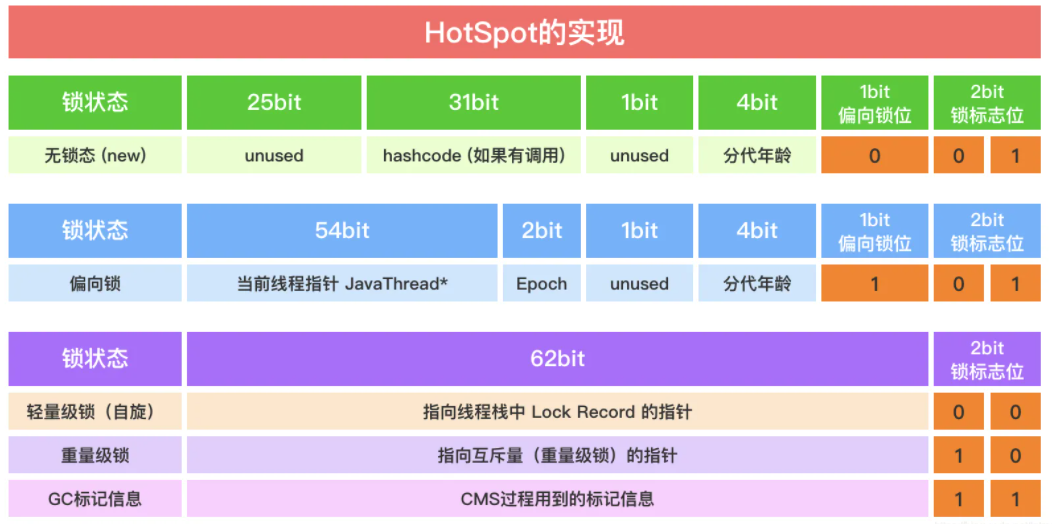 HotSpot的实现

| 锁状态 | 25bit | 31bit | 1bit | 4bit | 1bit 偏向锁位 | 2bit 锁标志位 | |
|---|---|---|---|---|---|---|---|
| 无锁态 (new) | unused | hashcode (如果有调用) | unused | 分代年龄 | 0 | 0 | 1 |

| 锁状态 | 54bit | 2bit | 1bit | 4bit | 1bit 偏向锁位 | 2bit 锁标志位 | |
|---|---|---|---|---|---|---|---|
| 偏向锁 | 当前线程指针 JavaThread* | Epoch | unused | 分代年龄 | 1 | 0 | 1 |

| 锁状态 | 62bit | 2bit 锁标志位 | |
|---|---|---|---|
| 轻量级锁（自旋） | 指向线程栈中 Lock Record 的指针 | 0 | 0 |
| 重量级锁 | 指向互斥量（重量级锁）的指针 | 1 | 0 |
| GC标记信息 | CMS过程用到的标记信息 | 1 | 1 |